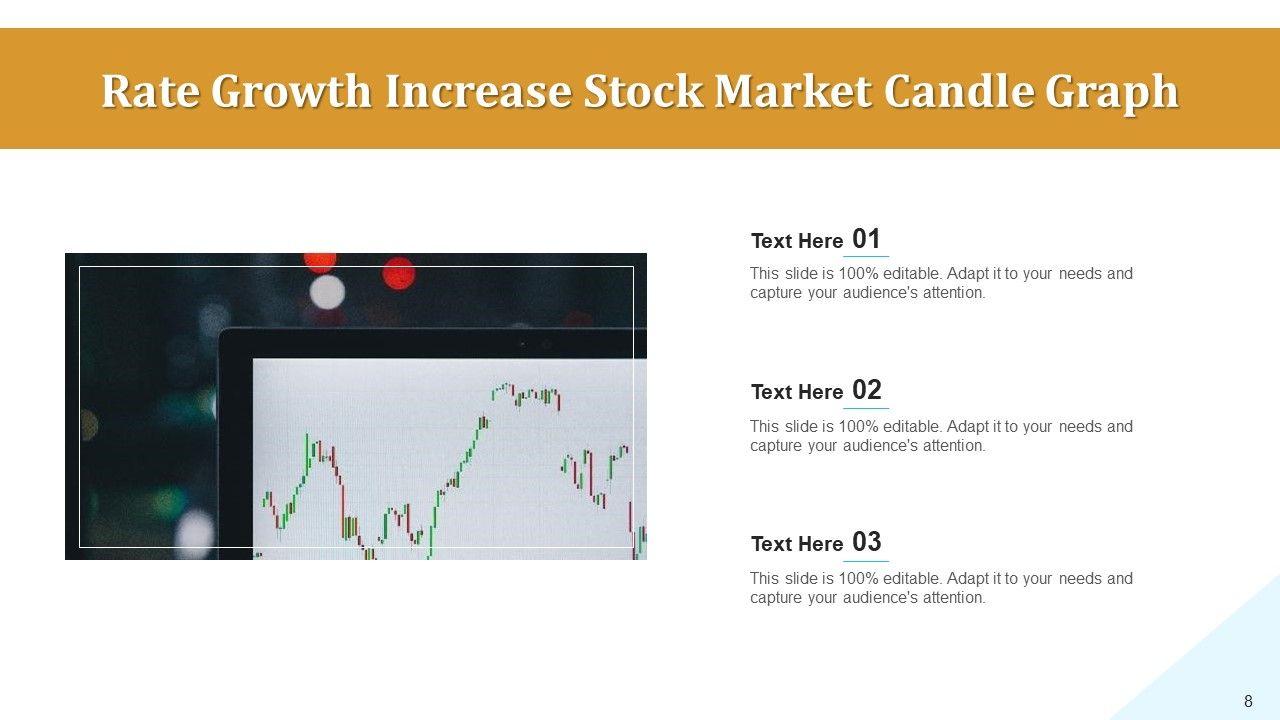 Rate Growth Increase Stock Market Candle Graph

Text Here 01
This slide is 100% editable. Adapt it to your needs and capture your audience's attention.

Text Here 02
This slide is 100% editable. Adapt it to your needs and capture your audience's attention.

Text Here 03
This slide is 100% editable. Adapt it to your needs and capture your audience's attention.

8